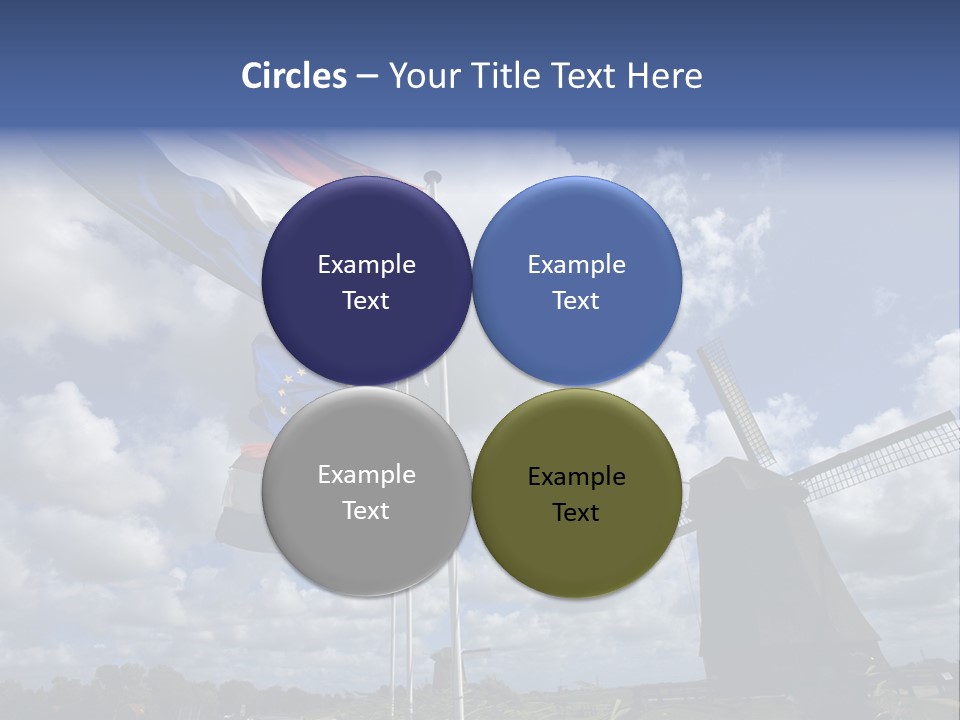 Circles – Your Title Text Here

Example Text

Example Text

Example Text

Example Text